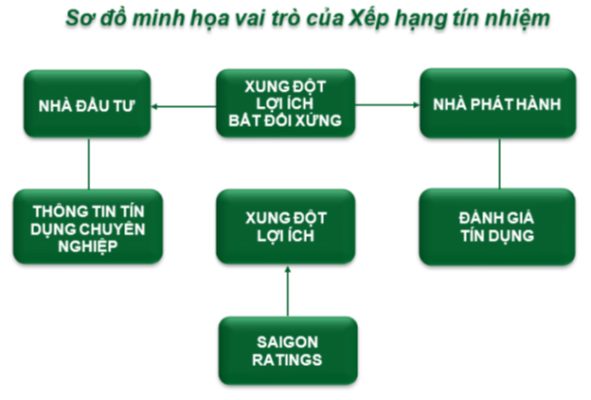 Sơ đồ minh họa vai trò của Xếp hạng tín nhiệm

NHÀ ĐẦU TƯ

XUNG ĐỘT LỢI ÍCH BẤT ĐỐI XỨNG

NHÀ PHÁT HÀNH

THÔNG TIN TÍN DỤNG CHUYÊN NGHIỆP

XUNG ĐỘT LỢI ÍCH

ĐÁNH GIÁ TÍN DỤNG

SAIGON RATINGS